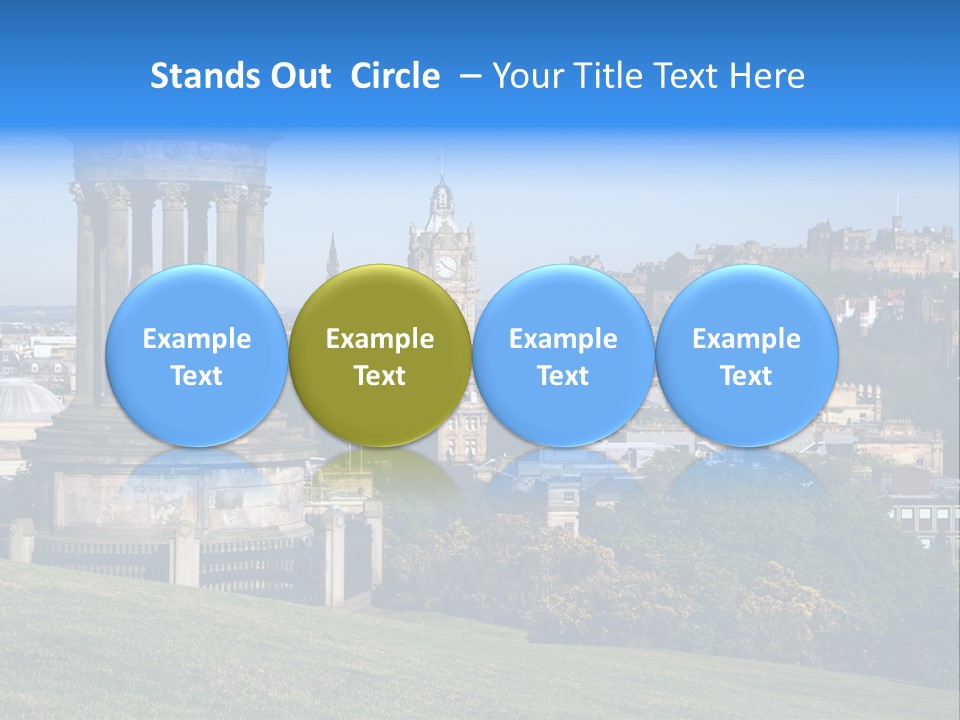 Stands Out Circle – Your Title Text Here

Example Text

Example Text

Example Text

Example Text